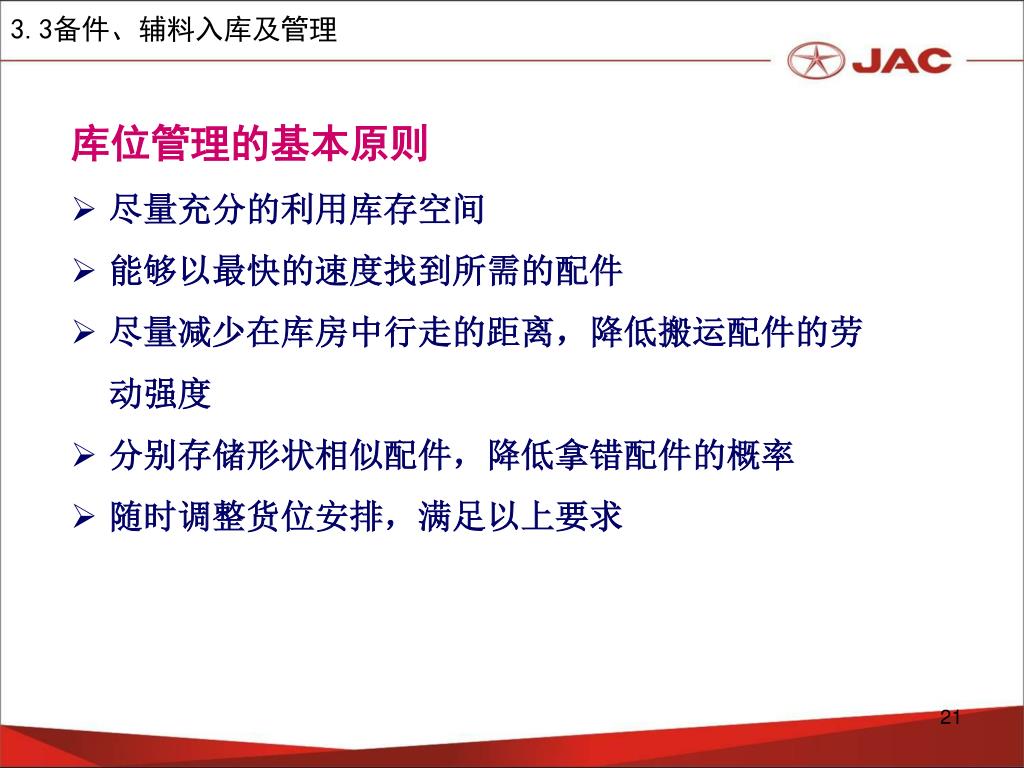 3.3备件、辅料入库及管理

JAC

库位管理的基本原则

➢ 尽量充分的利用库存空间

➢ 能够以最快的速度找到所需的配件

➢ 尽量减少在库房中行走的距离，降低搬运配件的劳动强度

➢ 分别存储形状相似配件，降低拿错配件的概率

➢ 随时调整货位安排，满足以上要求

21